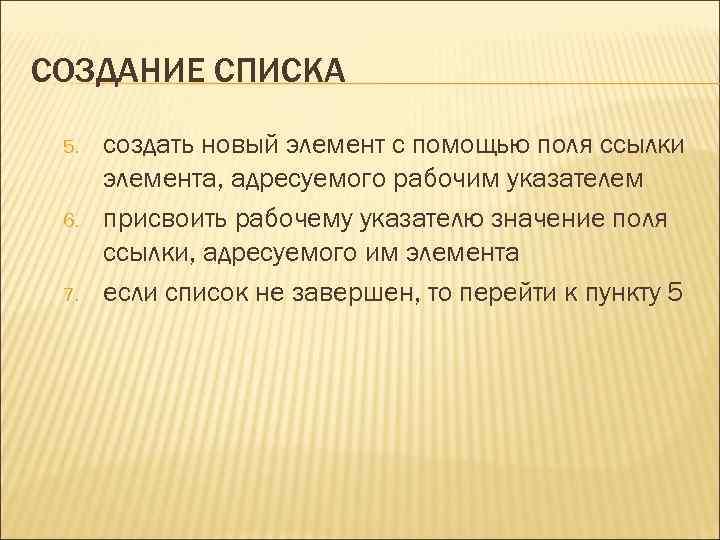 СОЗДАНИЕ СПИСКА

5. создать новый элемент с помощью поля ссылки элемента, адресуемого рабочим указателем
6. присвоить рабочему указателю значение поля ссылки, адресуемого им элемента
7. если список не завершен, то перейти к пункту 5